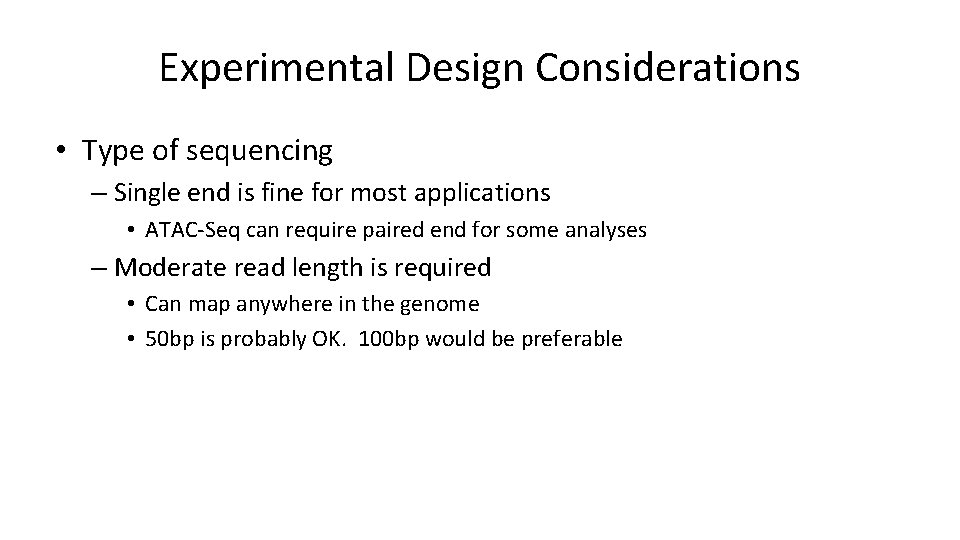 Experimental Design Considerations

• Type of sequencing
– Single end is fine for most applications
• ATAC-Seq can require paired end for some analyses
– Moderate read length is required
• Can map anywhere in the genome
• 50bp is probably OK. 100bp would be preferable